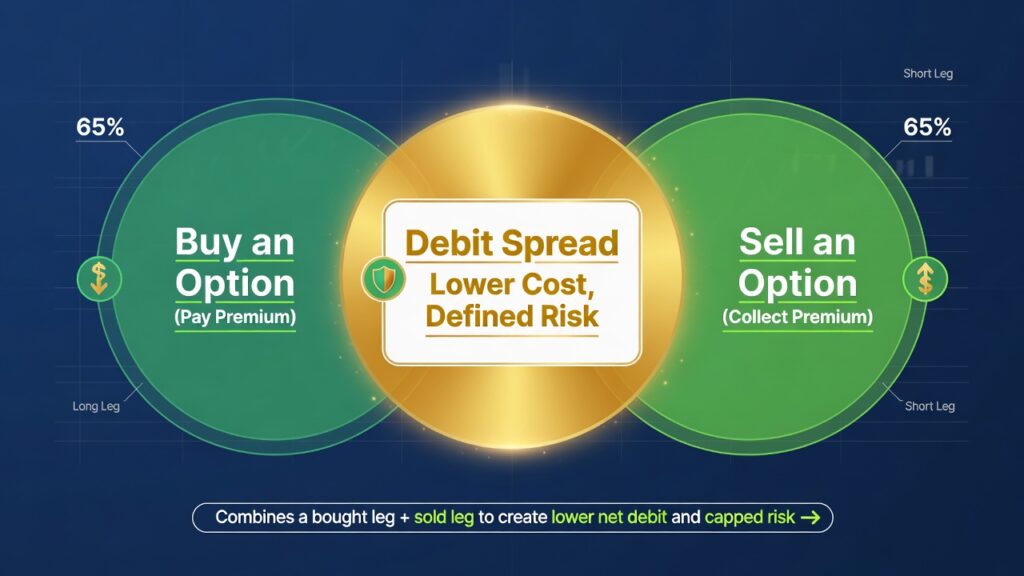 Short Leg

65%

65%

Buy an Option
(Pay Premium)

Debit Spread
Lower Cost, Defined Risk

Sell an Option
(Collect Premium)

Long Leg

Short Leg

Combines a bought leg + sold leg to create lower net debit and capped risk →